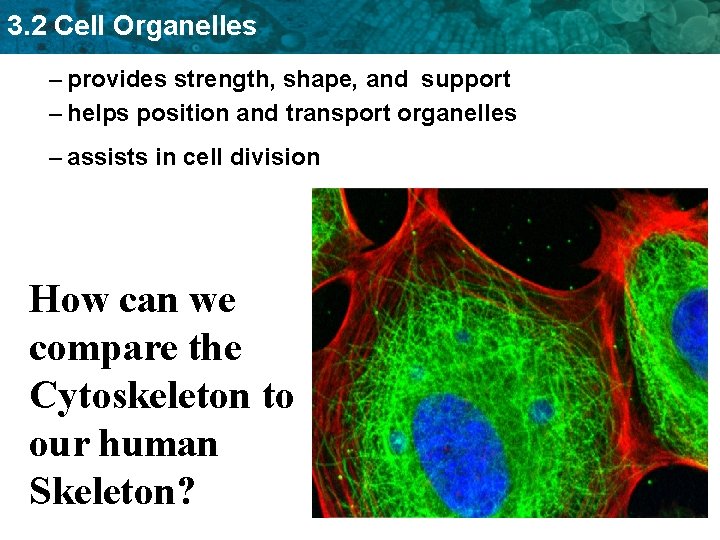 3.2 Cell Organelles

– provides strength, shape, and support
– helps position and transport organelles
– assists in cell division

How can we compare the Cytoskeleton to our human Skeleton?